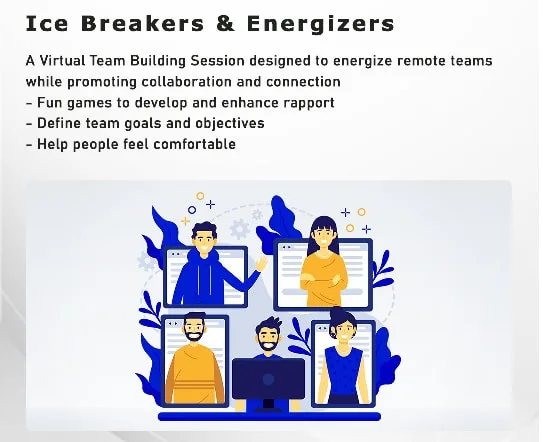 Ice Breakers & Energizers

A Virtual Team Building Session designed to energize remote teams while promoting collaboration and connection
- Fun games to develop and enhance rapport
- Define team goals and objectives
- Help people feel comfortable